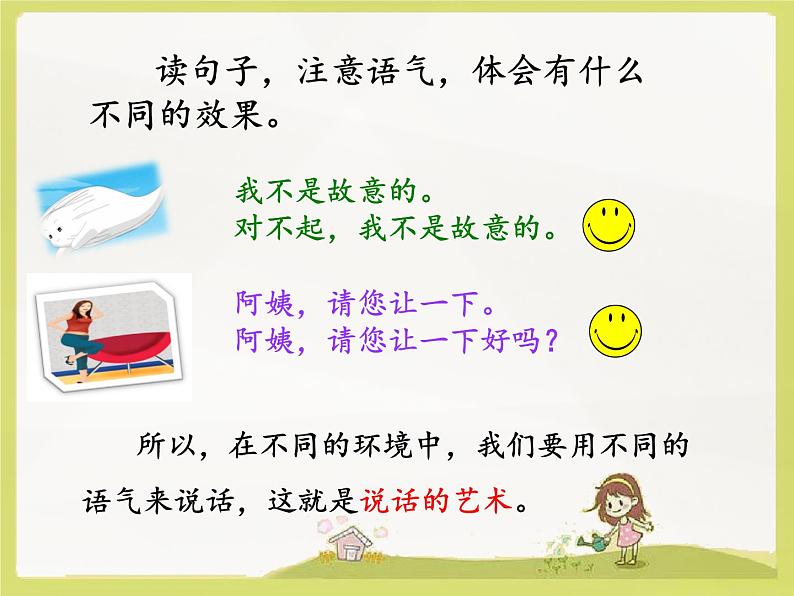 读句子，注意语气，体会有什么不同的效果。

我不是故意的。
对不起，我不是故意的。

阿姨，请您让一下。
阿姨，请您让一下好吗？

所以，在不同的环境中，我们要用不同的语气来说话，这就是说话的艺术。